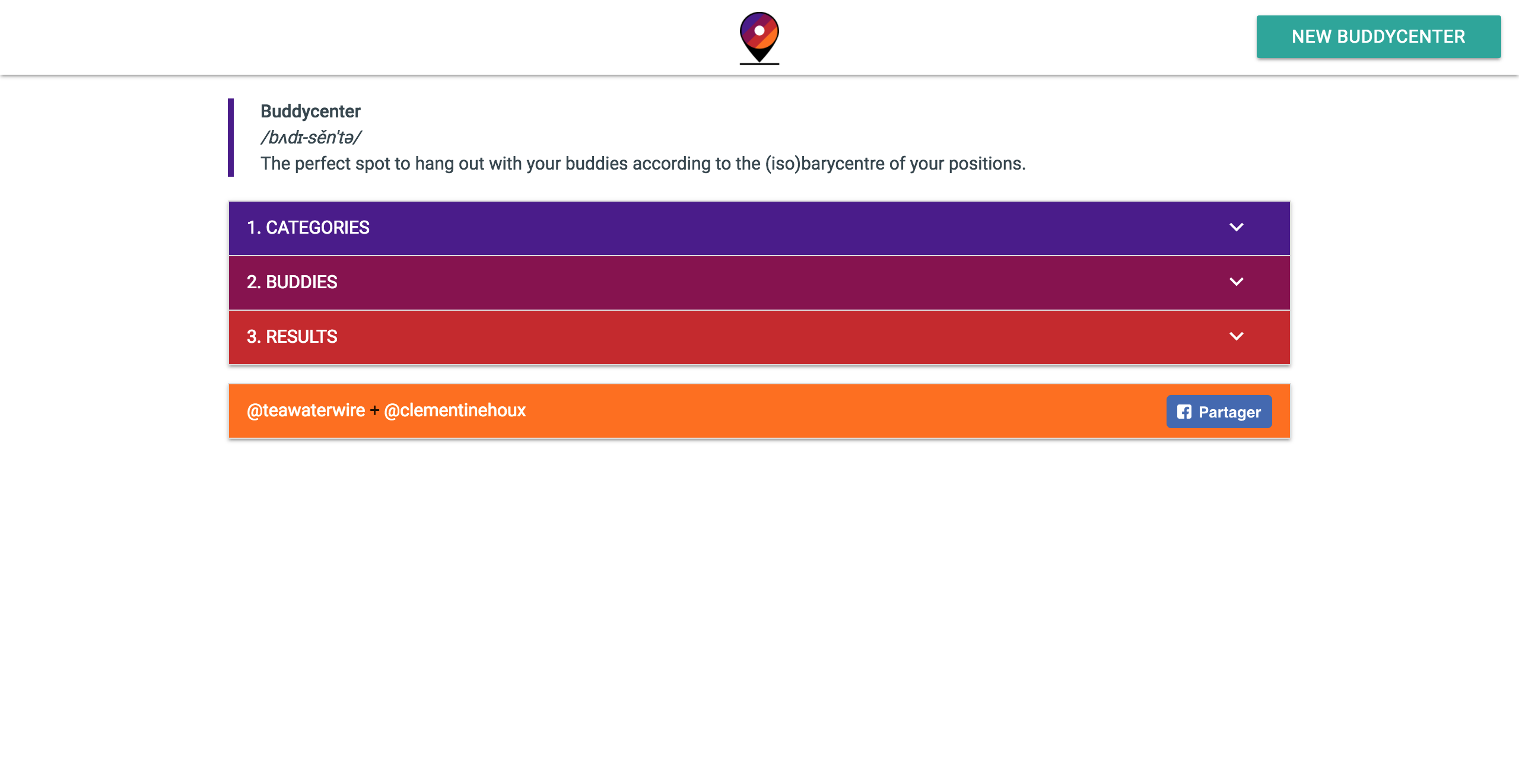 NEW BUDDYCENTER

Buddycenter
/bʌdɪ-sĕn'tə/
The perfect spot to hang out with your buddies according to the (iso)barycentre of your positions.

1. CATEGORIES

2. BUDDIES

3. RESULTS

@teawaterwire + @clementinehoux

Partager